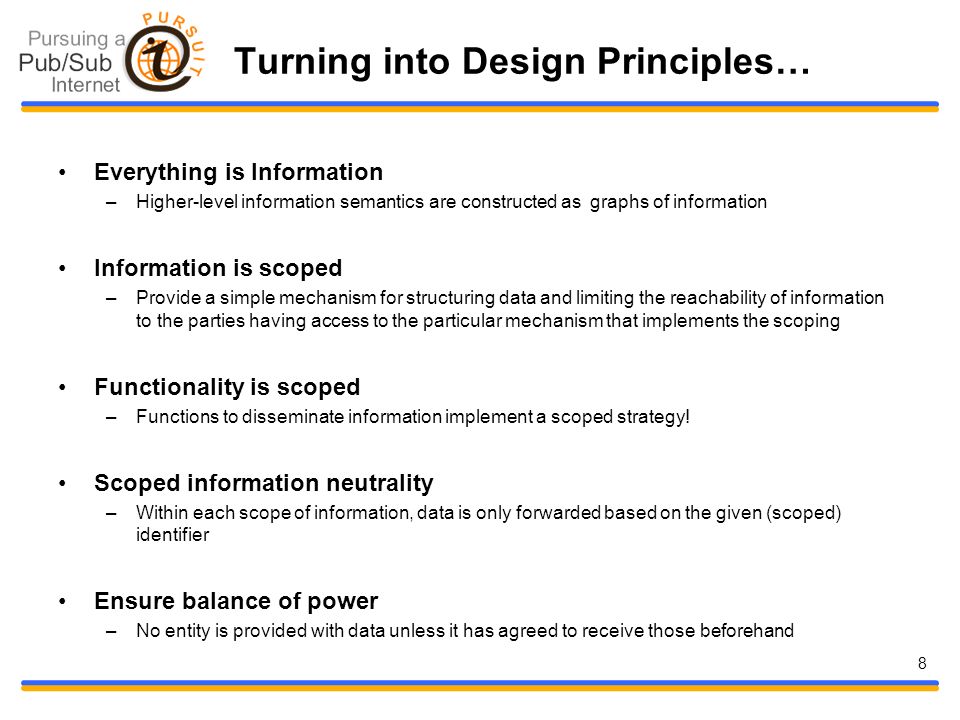 Pursuing a Pub/Sub Internet

PURSUIT

Turning into Design Principles…

• Everything is Information
– Higher-level information semantics are constructed as graphs of information

• Information is scoped
– Provide a simple mechanism for structuring data and limiting the reachability of information to the parties having access to the particular mechanism that implements the scoping

• Functionality is scoped
– Functions to disseminate information implement a scoped strategy!

• Scoped information neutrality
– Within each scope of information, data is only forwarded based on the given (scoped) identifier

• Ensure balance of power
– No entity is provided with data unless it has agreed to receive those beforehand

8